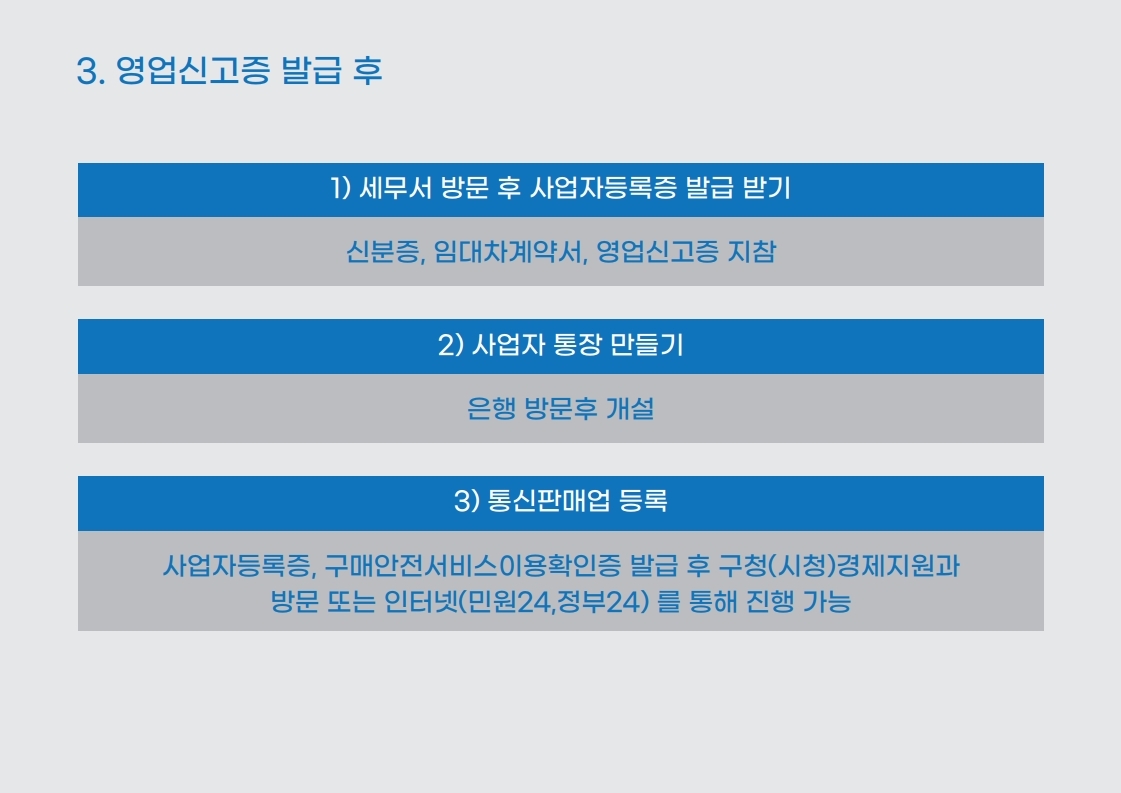 3. 영업신고증 발급 후

1) 세무서 방문 후 사업자등록증 발급 받기

신분증, 임대차계약서, 영업신고증 지참

2) 사업자 통장 만들기

은행 방문후 개설

3) 통신판매업 등록

사업자등록증, 구매안전서비스이용확인증 발급 후 구청(시청)경제지원과 방문 또는 인터넷(민원24,정부24) 를 통해 진행 가능